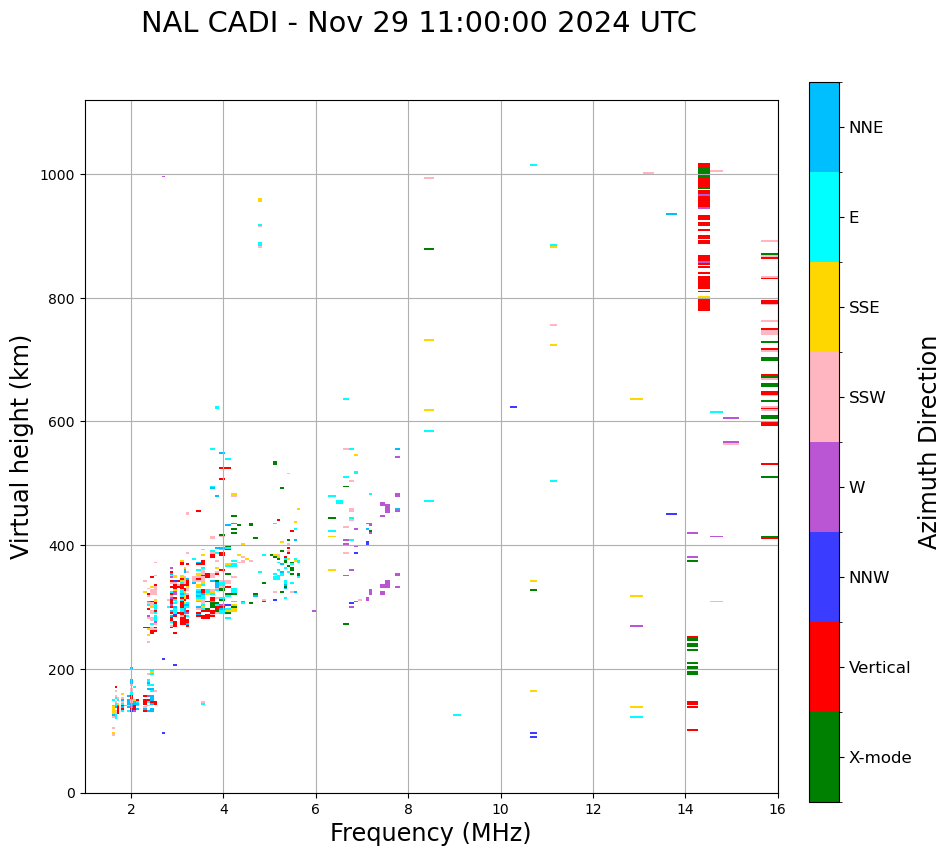 NAL CADI - Nov 29 11:00:00 2024 UTC

Virtual height (km)

1000
800
600
400
200
0

2
4
6
8
10
12
14
16

Frequency (MHz)

NNE
E
SSE
SSW
W
NNW
Vertical
X-mode

Azimuth Direction